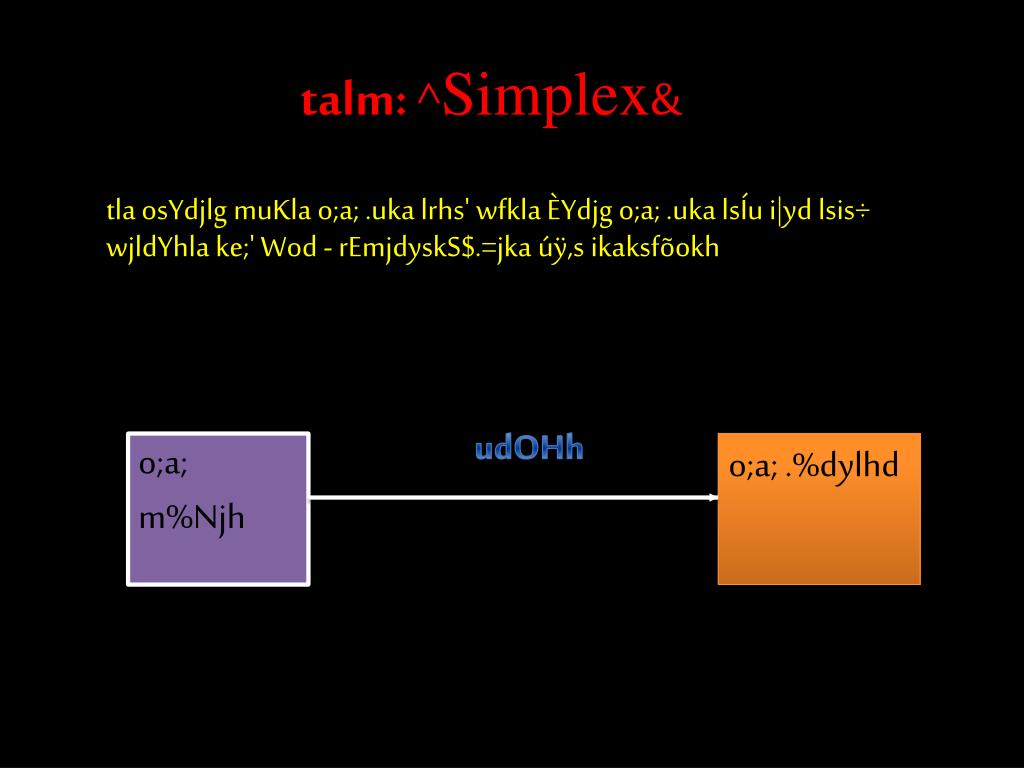 talm: ^Simplex&

tla osYdjlg muKla o;a; .uka lrhs' wfkla ÈYdjg o;a; .uka lsÍu i|yd lsis÷ wjldYhla ke;' Wod - rEmjdyskS$.=jka úÿ,s ikaksfõokh

o;a;
m%Njh

udOHh

o;a; .%dylhd